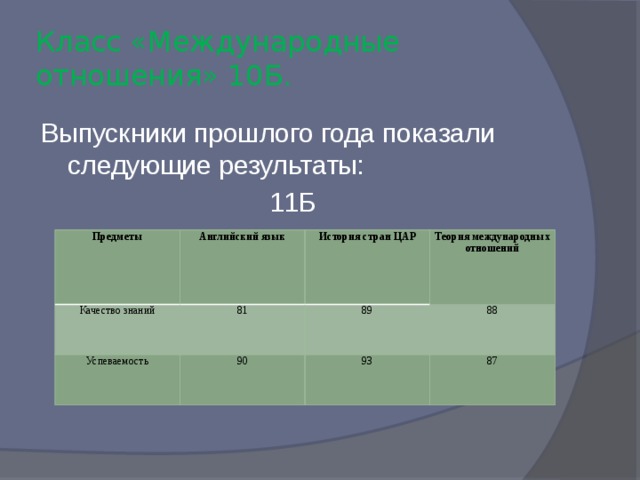 Класс «Международные отношения» 10Б.

Выпускники прошлого года показали следующие результаты:

11Б

| Предметы | Английский язык | История стран ЦАР | Теория международных отношений |
|---|---|---|---|
| Качество знаний | 81 | 89 | 88 |
| Успеваемость | 90 | 93 | 87 |